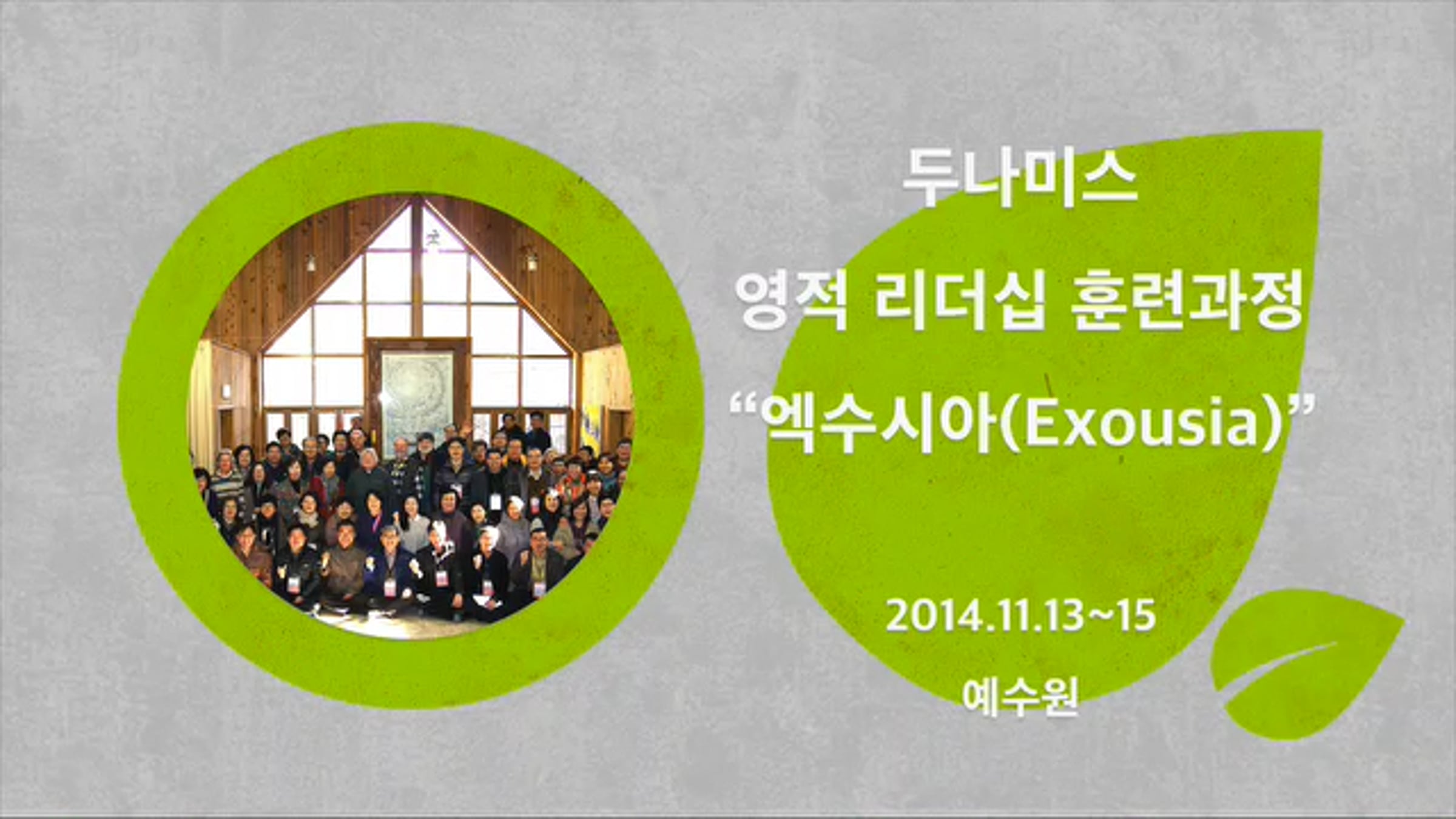 두나미스

영적 리더십 훈련과정

“엑수시아(Exousia)”

2014.11.13~15

예수원